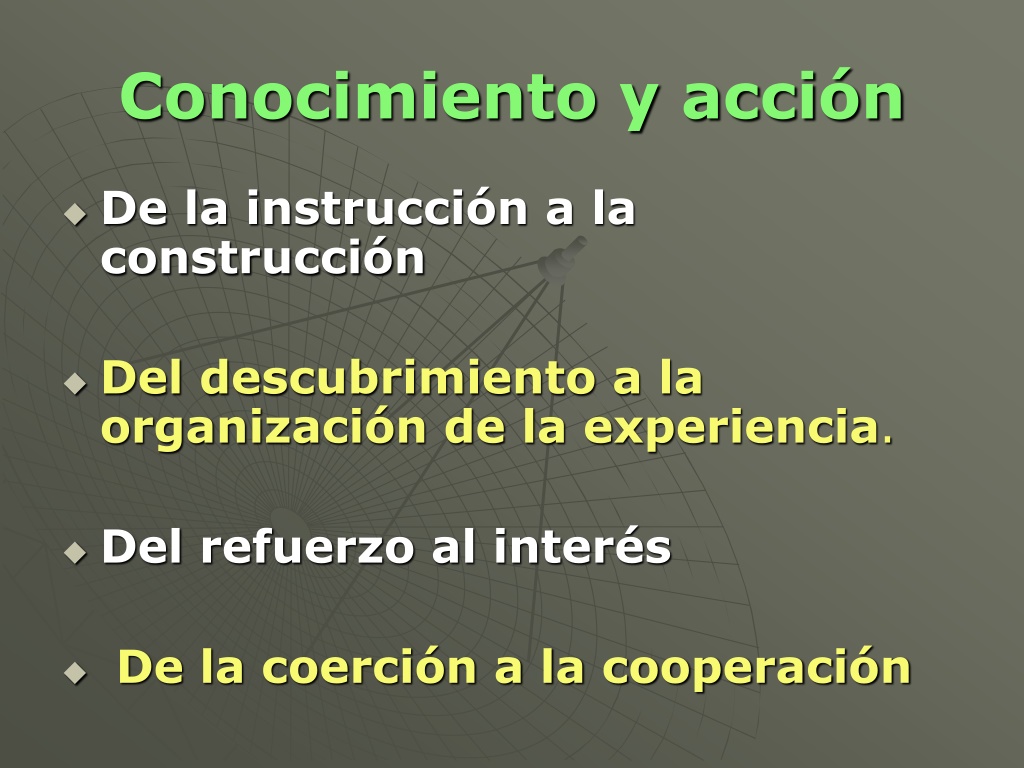 Conocimiento y acción

De la instrucción a la construcción

Del descubrimiento a la organización de la experiencia.

Del refuerzo al interés

De la coerción a la cooperación